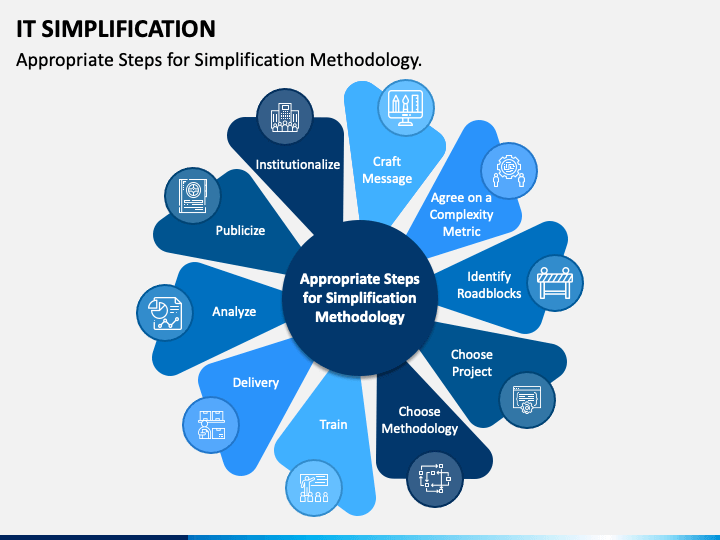 IT SIMPLIFICATION

Appropriate Steps for Simplification Methodology.

Appropriate Steps for Simplification Methodology

Craft Message

Agree on a Complexity Metric

Identify Roadblocks

Choose Project

Choose Methodology

Train

Delivery

Analyze

Publicize

Institutionalize